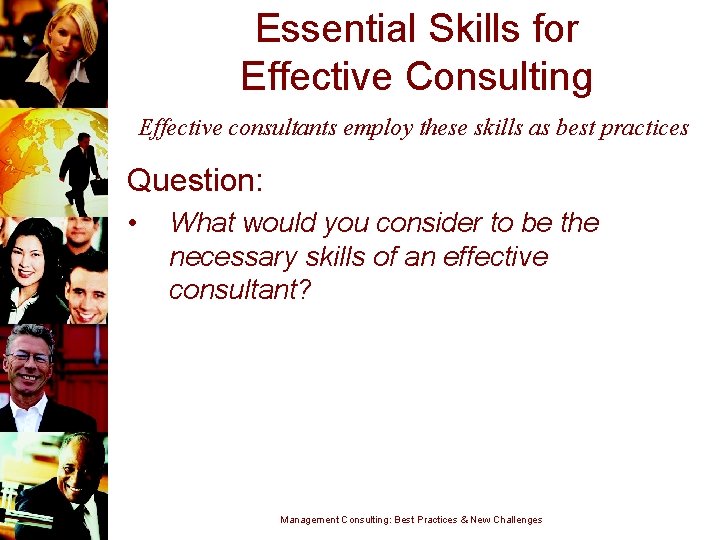 Essential Skills for Effective Consulting

Effective consultants employ these skills as best practices

Question:

• What would you consider to be the necessary skills of an effective consultant?

Management Consulting: Best Practices & New Challenges